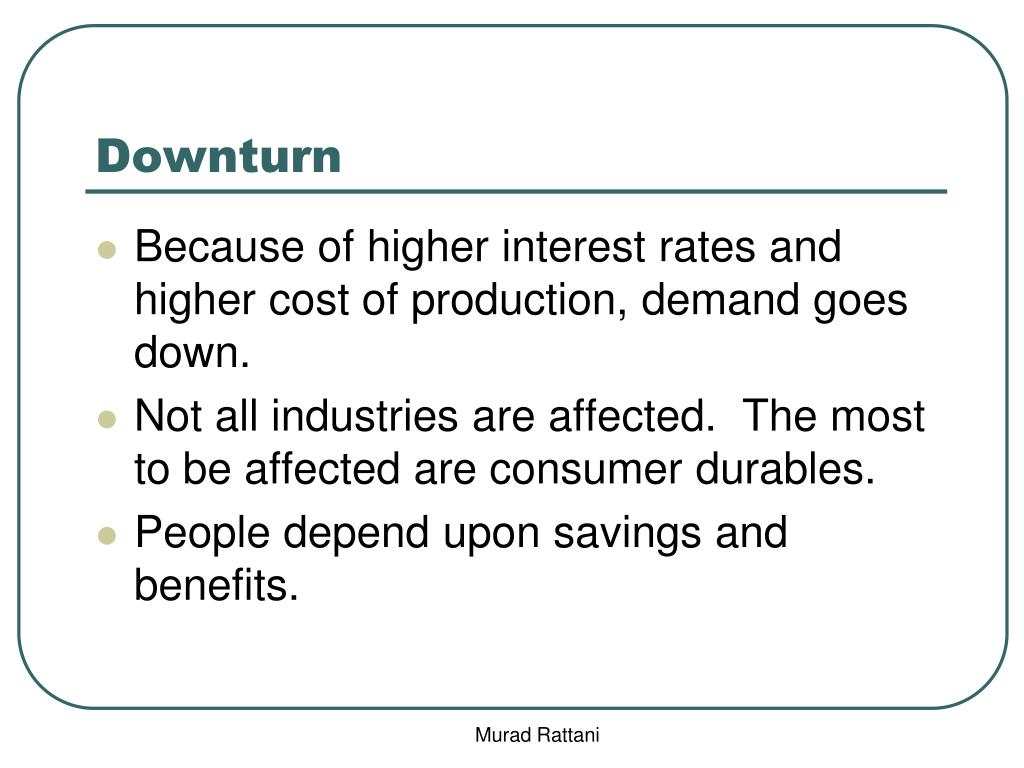 Downturn

- Because of higher interest rates and higher cost of production, demand goes down.
- Not all industries are affected. The most to be affected are consumer durables.
- People depend upon savings and benefits.

Murad Rattani